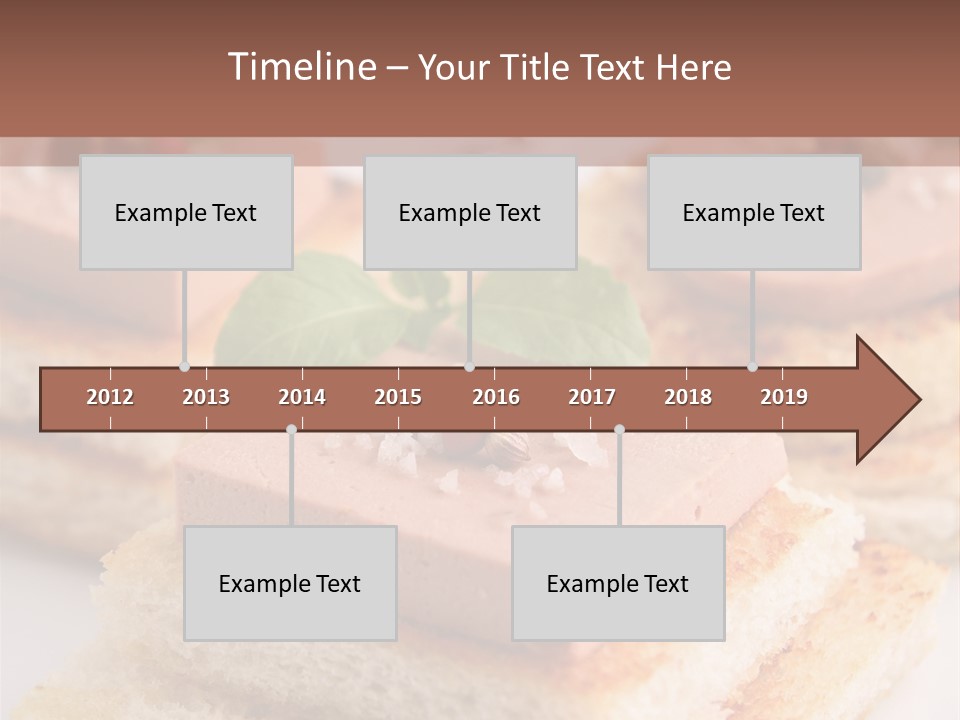 Timeline – Your Title Text Here

Example Text

Example Text

Example Text

2012 2013 2014 2015 2016 2017 2018 2019

Example Text

Example Text